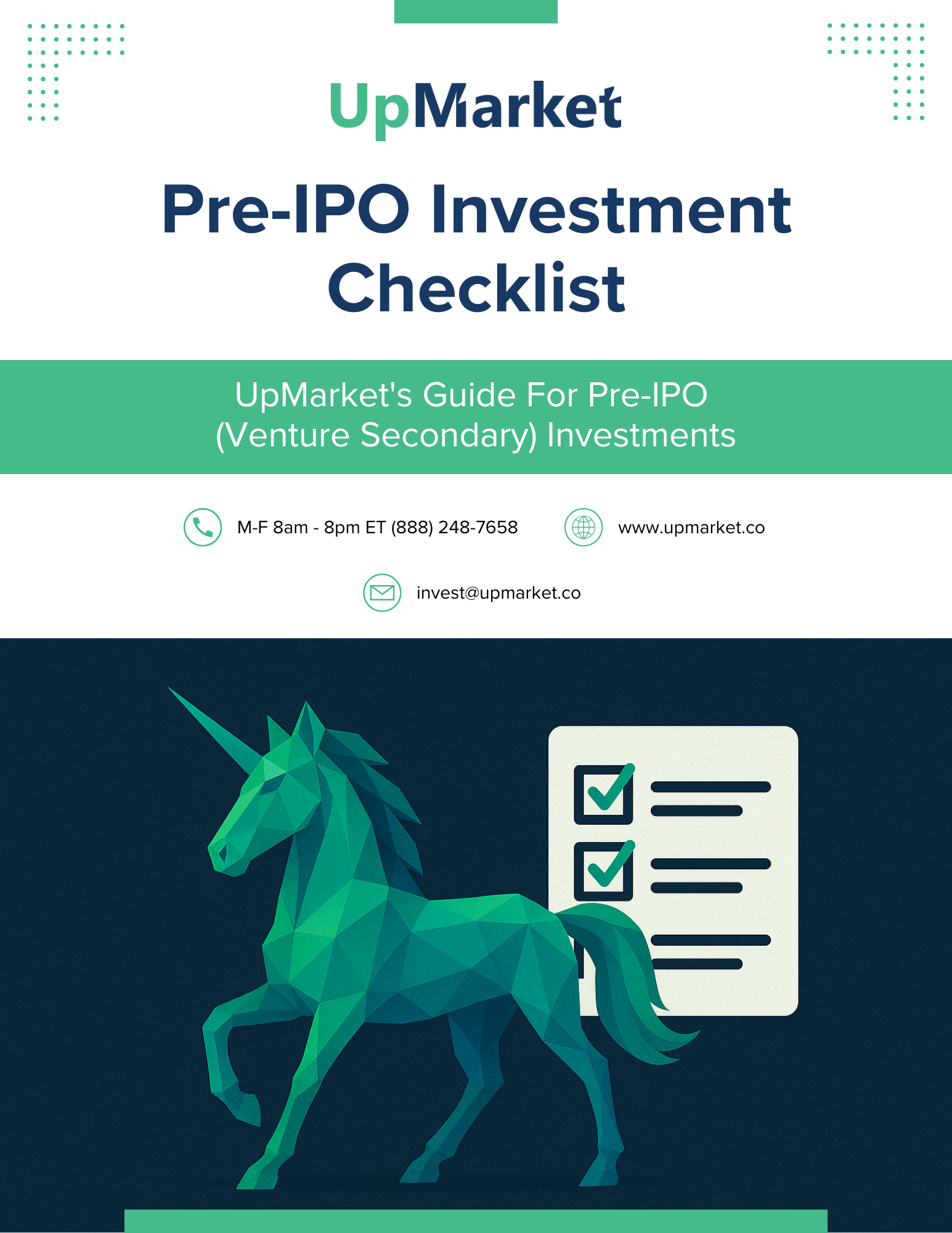 UpMarket

Pre-IPO Investment Checklist

UpMarket's Guide For Pre-IPO (Venture Secondary) Investments

M-F 8am - 8pm ET (888) 248-7658

www.upmarket.co

invest@upmarket.co